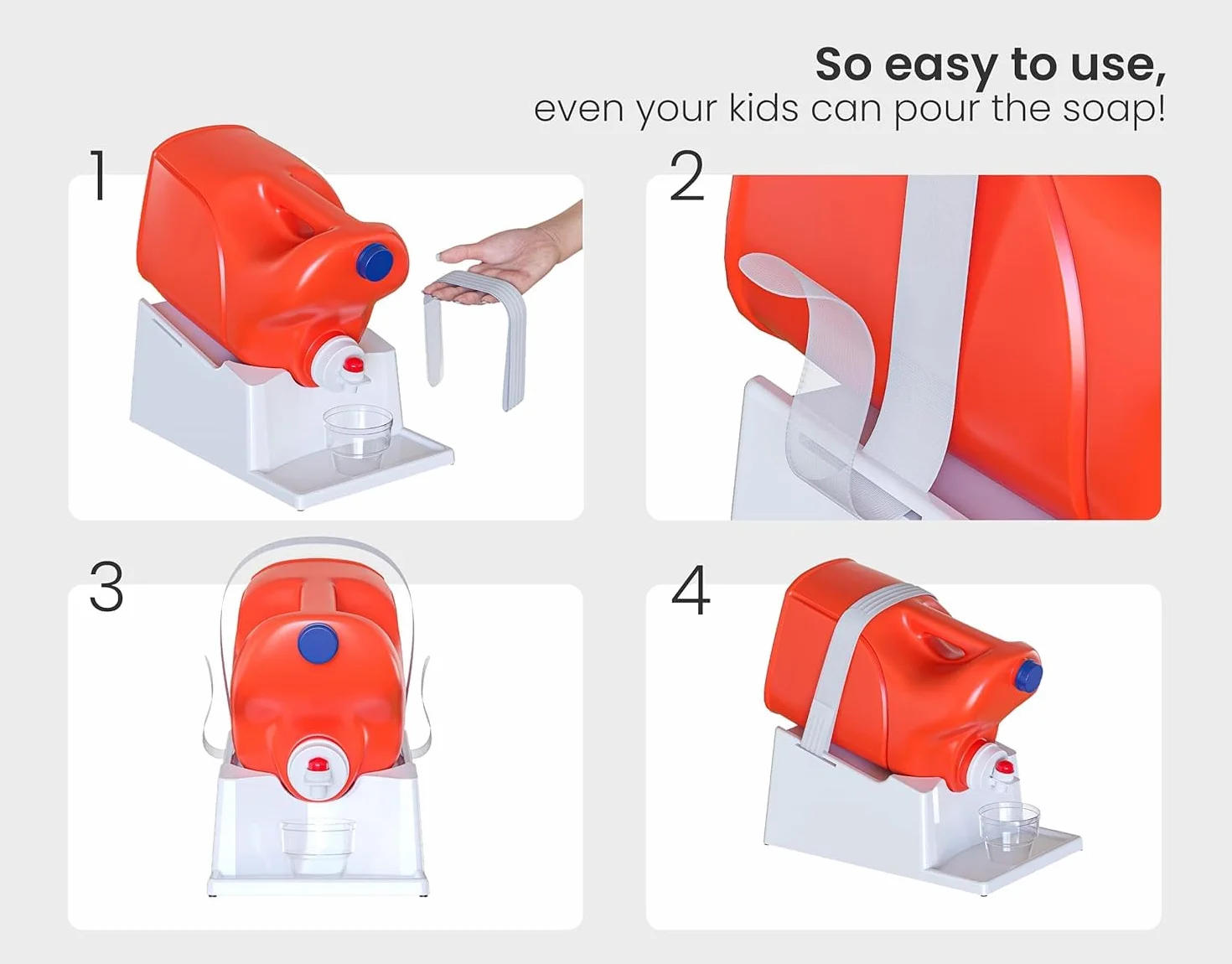 So easy to use,
even your kids can pour the soap!

1

2

3

4